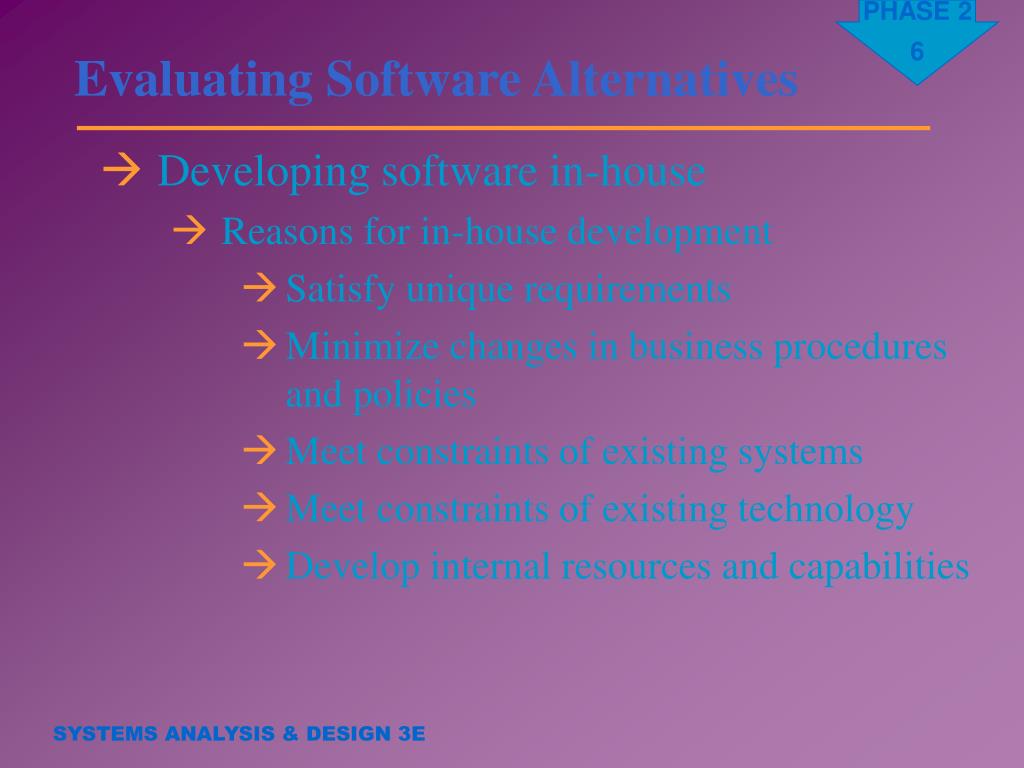 PHASE 2
6

Evaluating Software Alternatives

→ Developing software in-house

→ Reasons for in-house development

→ Satisfy unique requirements

→ Minimize changes in business procedures and policies

→ Meet constraints of existing systems

→ Meet constraints of existing technology

→ Develop internal resources and capabilities

SYSTEMS ANALYSIS & DESIGN 3E